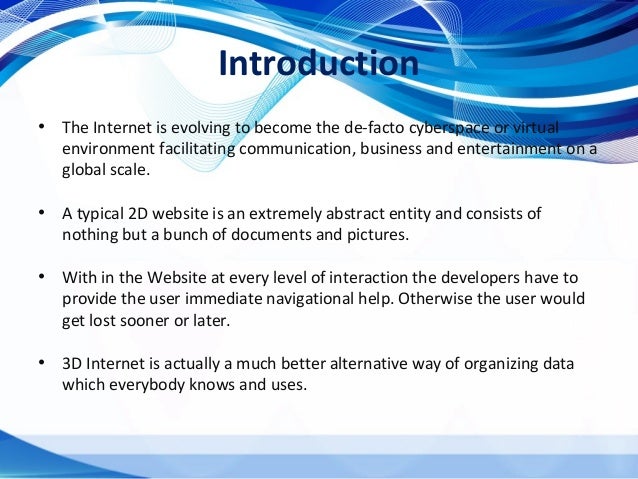 Introduction

• The Internet is evolving to become the de-facto cyberspace or virtual environment facilitating communication, business and entertainment on a global scale.

• A typical 2D website is an extremely abstract entity and consists of nothing but a bunch of documents and pictures.

• With in the Website at every level of interaction the developers have to provide the user immediate navigational help. Otherwise the user would get lost sooner or later.

• 3D Internet is actually a much better alternative way of organizing data which everybody knows and uses.